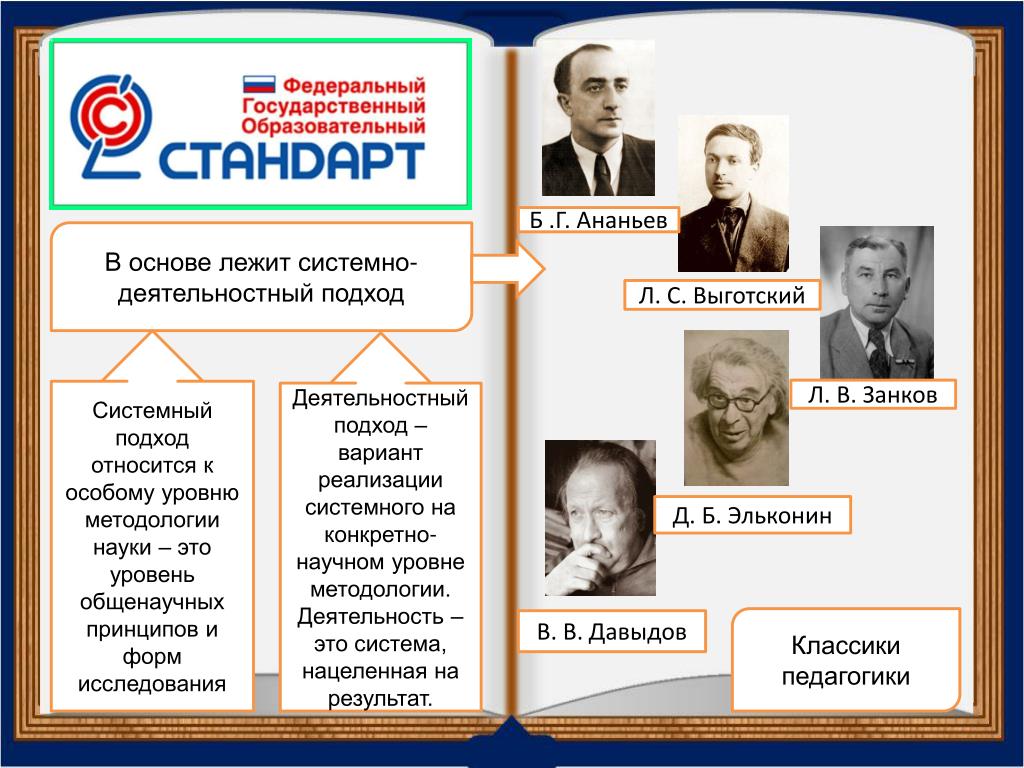 Федеральный Государственный Образовательный
СТАНДАРТ

В основе лежит системно-деятельностный подход

Системный подход относится к особому уровню методологии науки – это уровень общенаучных принципов и форм исследования

Деятельностный подход – вариант реализации системного на конкретно-научном уровне методологии. Деятельность – это система, нацеленная на результат.

Б .Г. Ананьев

Л. С. Выготский

Л. В. Занков

Д. Б. Эльконин

В. В. Давыдов

Классики педагогики